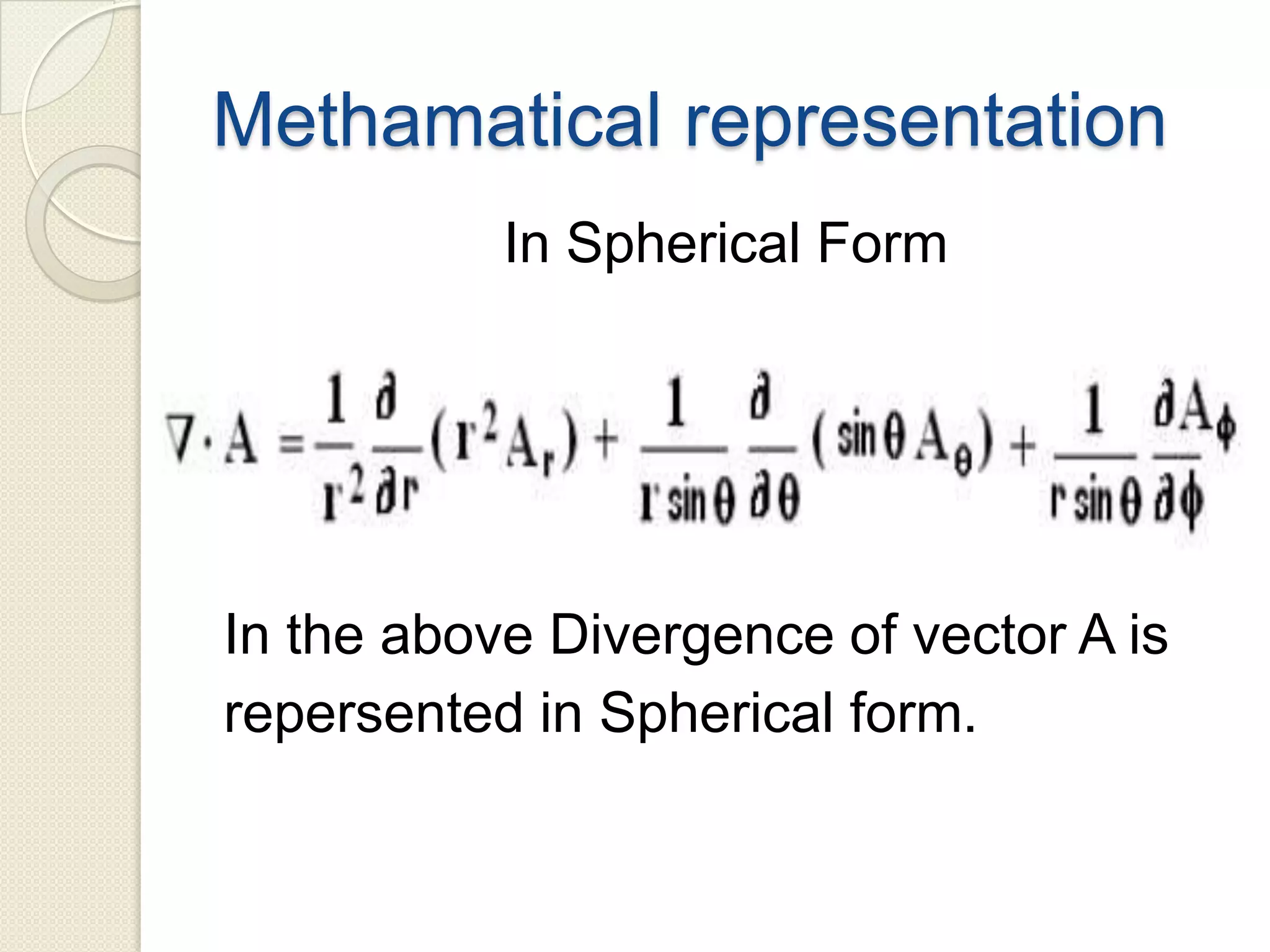 Methamatical representation

In Spherical Form

$\nabla \cdot A = \frac{1}{r^2}\frac{\partial}{\partial r}(r^2 A_r) + \frac{1}{r \sin\theta}\frac{\partial}{\partial \theta}(\sin\theta A_\theta) + \frac{1}{r \sin\theta}\frac{\partial A_\phi}{\partial \phi}$

In the above Divergence of vector A is repersented in Spherical form.